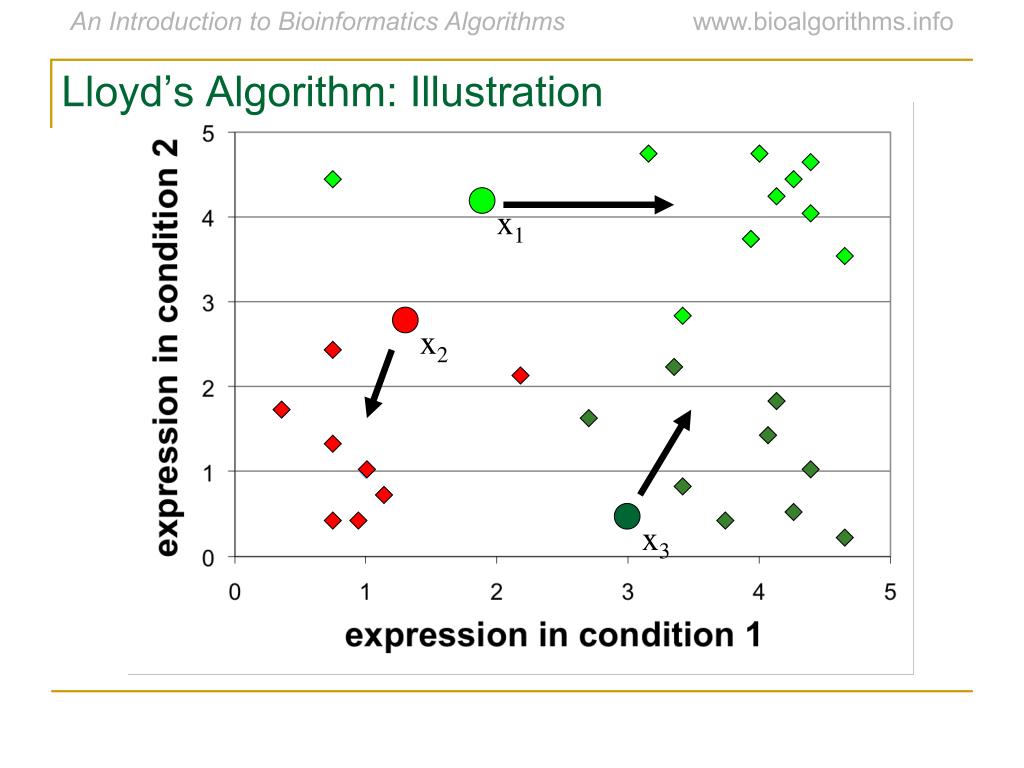 An Introduction to Bioinformatics Algorithms www.bioalgorithms.info

Lloyd's Algorithm: Illustration

expression in condition 2

5
4
3
2
1
0

$x_1$
$x_2$
$x_3$

0 1 2 3 4 5

expression in condition 1